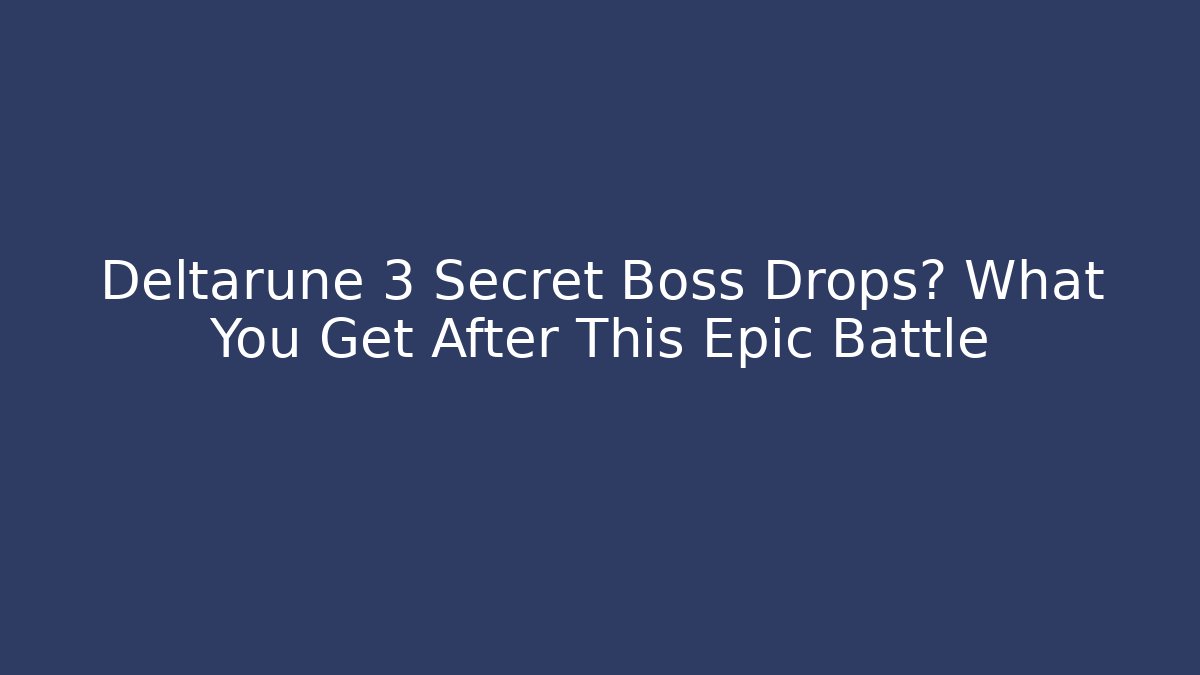 Deltarune 3 Secret Boss Drops? What You Get After This Epic Battle